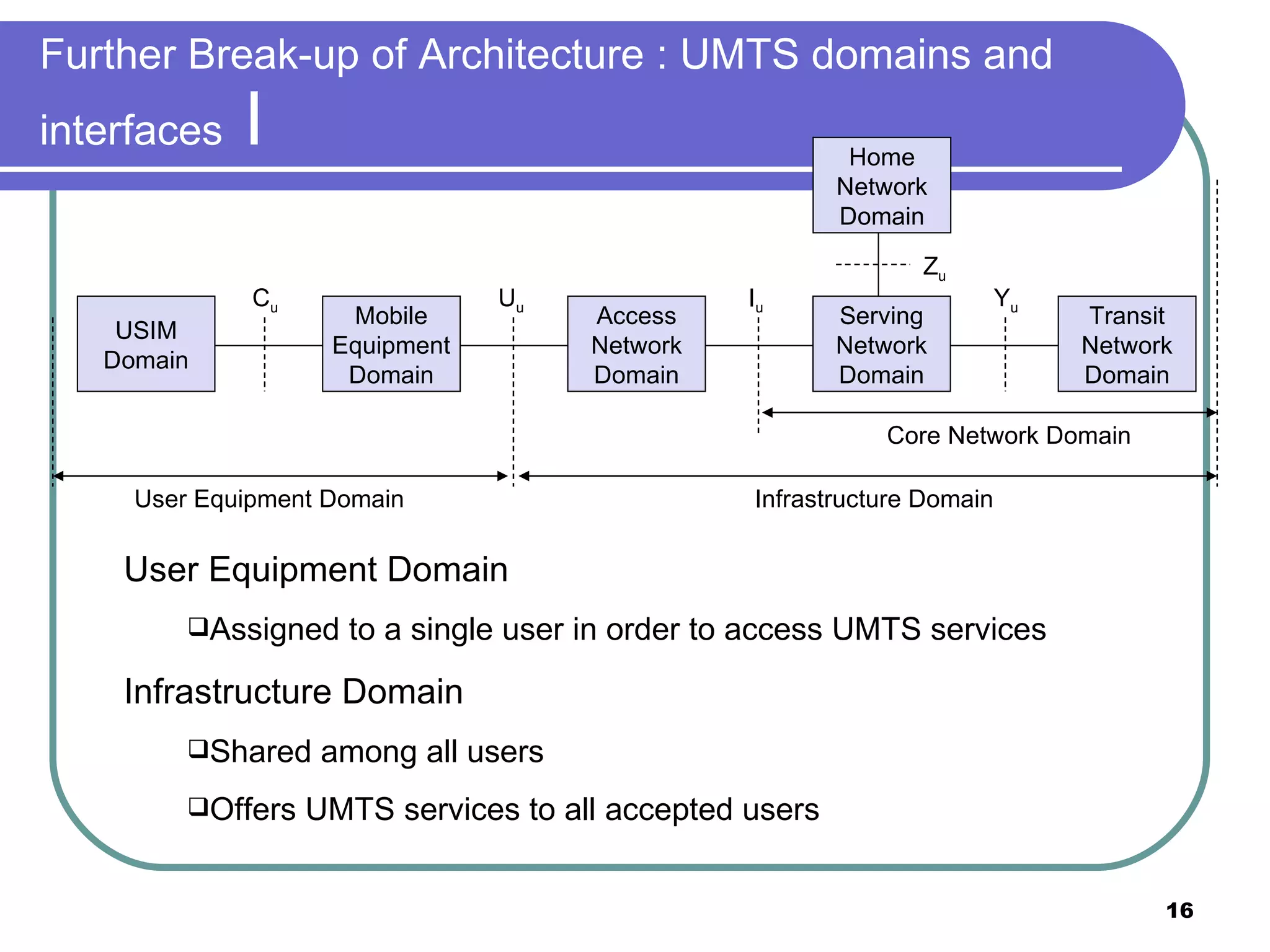 Further Break-up of Architecture : UMTS domains and interfaces I

Home Network Domain

$Z_u$

USIM Domain

$C_u$

Mobile Equipment Domain

$U_u$

Access Network Domain

$I_u$

Serving Network Domain

$Y_u$

Transit Network Domain

Core Network Domain

User Equipment Domain

Infrastructure Domain

User Equipment Domain

❑Assigned to a single user in order to access UMTS services

Infrastructure Domain

❑Shared among all users

❑Offers UMTS services to all accepted users

16